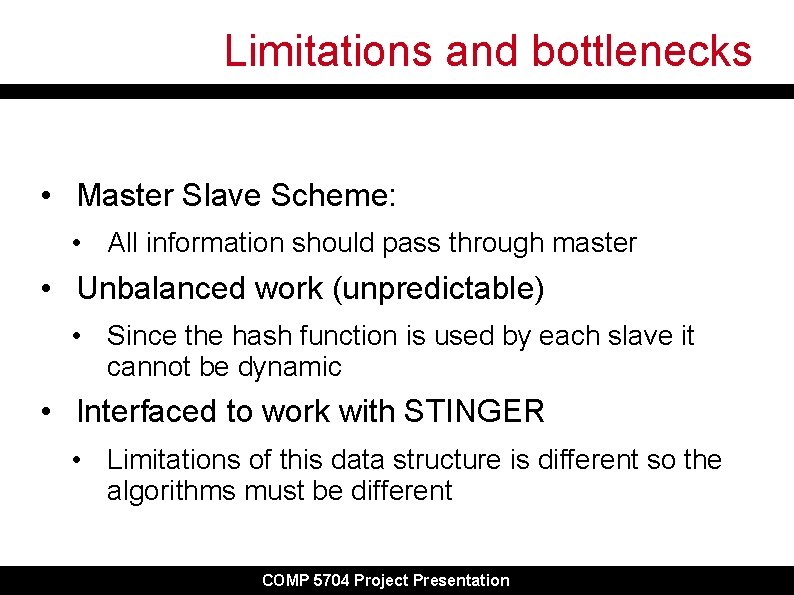 Limitations and bottlenecks

• Master Slave Scheme:
  • All information should pass through master
• Unbalanced work (unpredictable)
  • Since the hash function is used by each slave it cannot be dynamic
• Interfaced to work with STINGER
  • Limitations of this data structure is different so the algorithms must be different

COMP 5704 Project Presentation